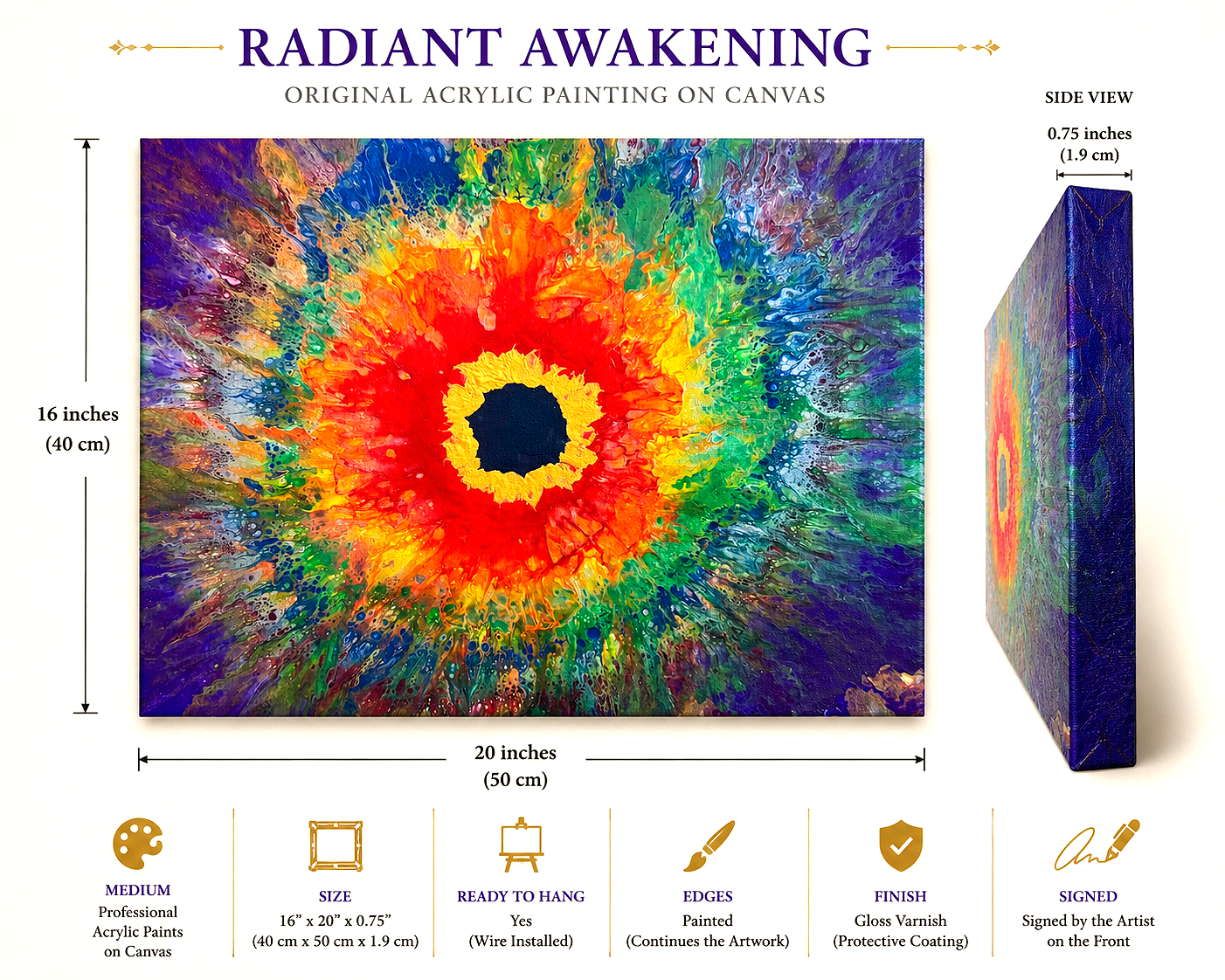 RADIANT AWAKENING

ORIGINAL ACRYLIC PAINTING ON CANVAS

SIDE VIEW

0.75 inches
(1.9 cm)

16 inches
(40 cm)

20 inches
(50 cm)

MEDIUM
Professional Acrylic Paints on Canvas

SIZE
16” x 20” x 0.75”
(40 cm x 50 cm x 1.9 cm)

READY TO HANG
Yes
(Wire Installed)

EDGES
Painted
(Continues the Artwork)

FINISH
Gloss Varnish
(Protective Coating)

SIGNED
Signed by the Artist on the Front